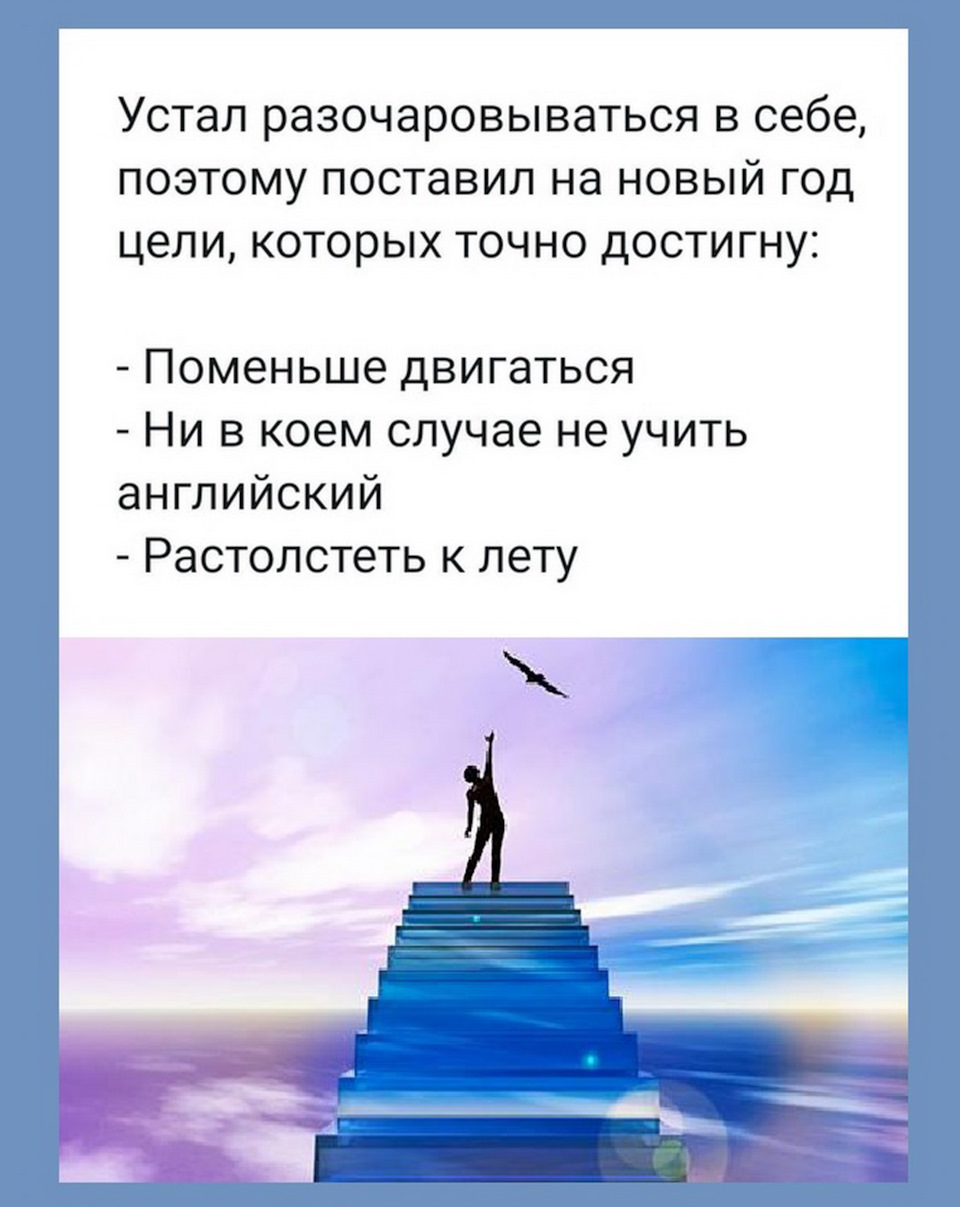 Устал разочаровываться в себе, поэтому поставил на новый год цели, которых точно достигну:

- Поменьше двигаться
- Ни в коем случае не учить английский
- Растолстеть к лету